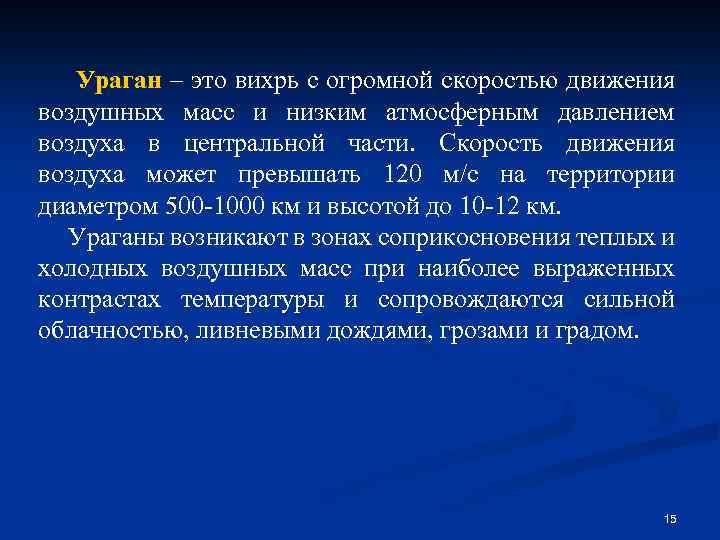 Ураган – это вихрь с огромной скоростью движения воздушных масс и низким атмосферным давлением воздуха в центральной части. Скорость движения воздуха может превышать 120 м/с на территории диаметром 500-1000 км и высотой до 10-12 км.

Ураганы возникают в зонах соприкосновения теплых и холодных воздушных масс при наиболее выраженных контрастах температуры и сопровождаются сильной облачностью, ливневыми дождями, грозами и градом.

15